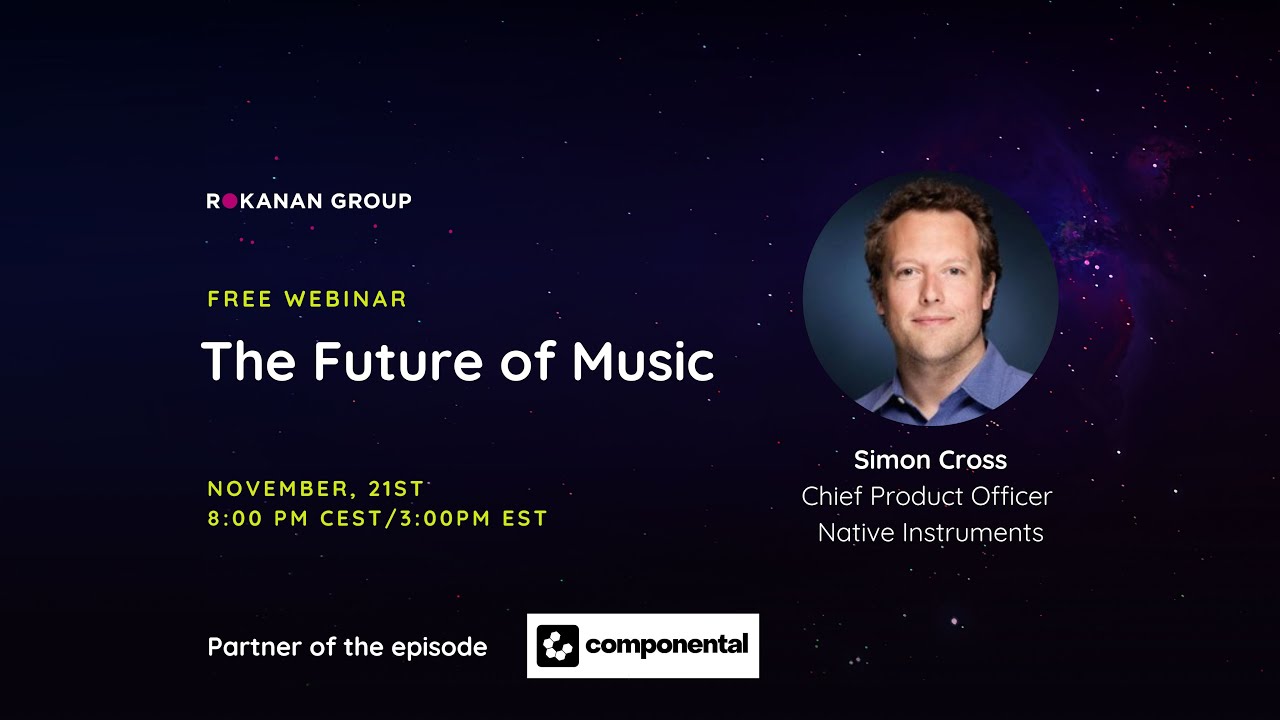 ROKANAN GROUP

FREE WEBINAR

The Future of Music

NOVEMBER, 21ST
8:00 PM CEST/3:00PM EST

Simon Cross
Chief Product Officer
Native Instruments

Partner of the episode

componental